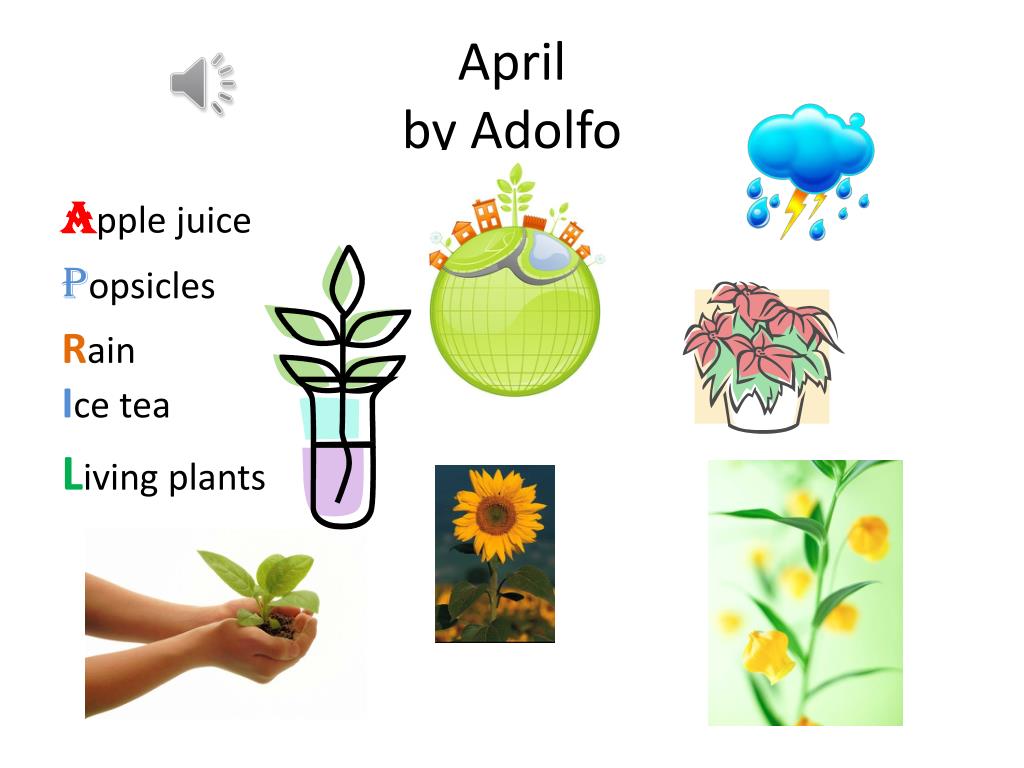 April
by Adolfo

Apple juice
Popsicles
Rain
Ice tea
Living plants